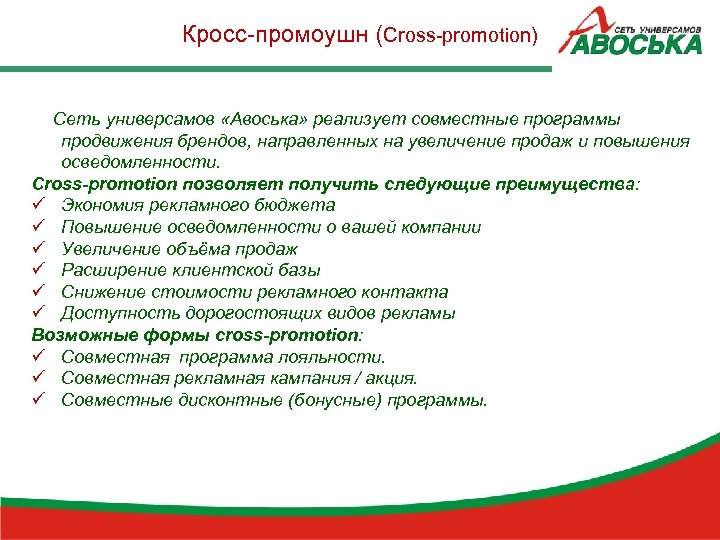 Кросс-промоушн (Cross-promotion)

СЕТЬ УНИВЕРСАМОВ
АВОСЬКА

Сеть универсамов «Авоська» реализует совместные программы продвижения брендов, направленных на увеличение продаж и повышения осведомленности.

Cross-promotion позволяет получить следующие преимущества:
✓ Экономия рекламного бюджета
✓ Повышение осведомленности о вашей компании
✓ Увеличение объёма продаж
✓ Расширение клиентской базы
✓ Снижение стоимости рекламного контакта
✓ Доступность дорогостоящих видов рекламы

Возможные формы cross-promotion:
✓ Совместная программа лояльности.
✓ Совместная рекламная кампания / акция.
✓ Совместные дисконтные (бонусные) программы.